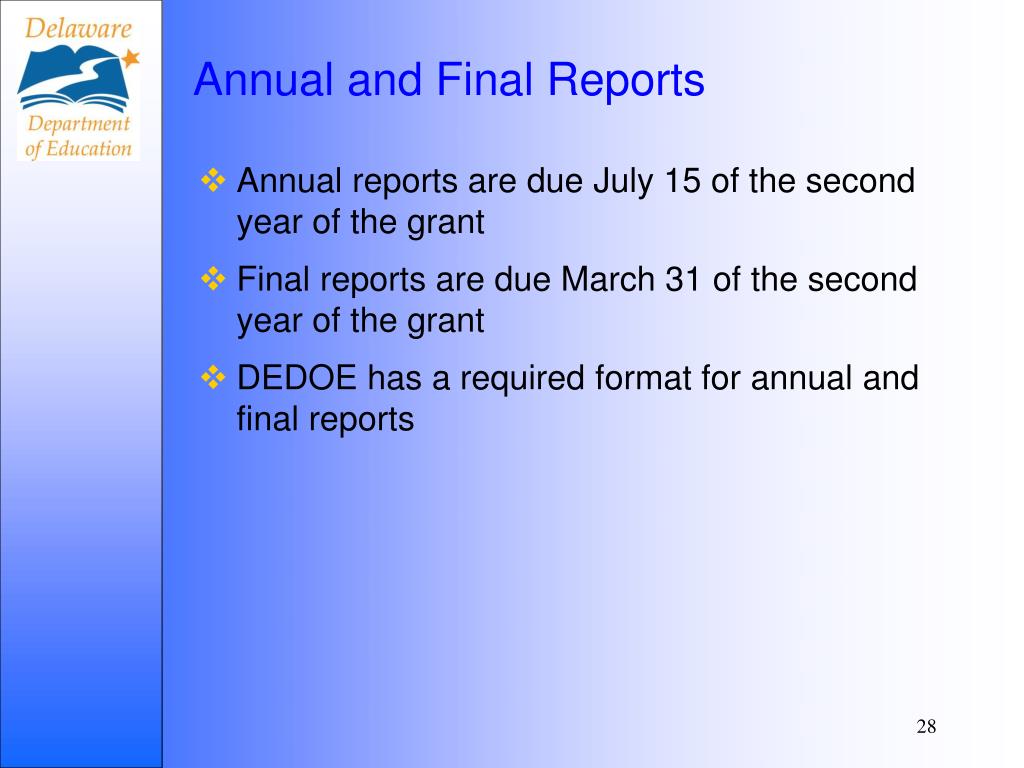 Delaware
Department of Education

Annual and Final Reports

❖ Annual reports are due July 15 of the second year of the grant

❖ Final reports are due March 31 of the second year of the grant

❖ DEDOE has a required format for annual and final reports

28